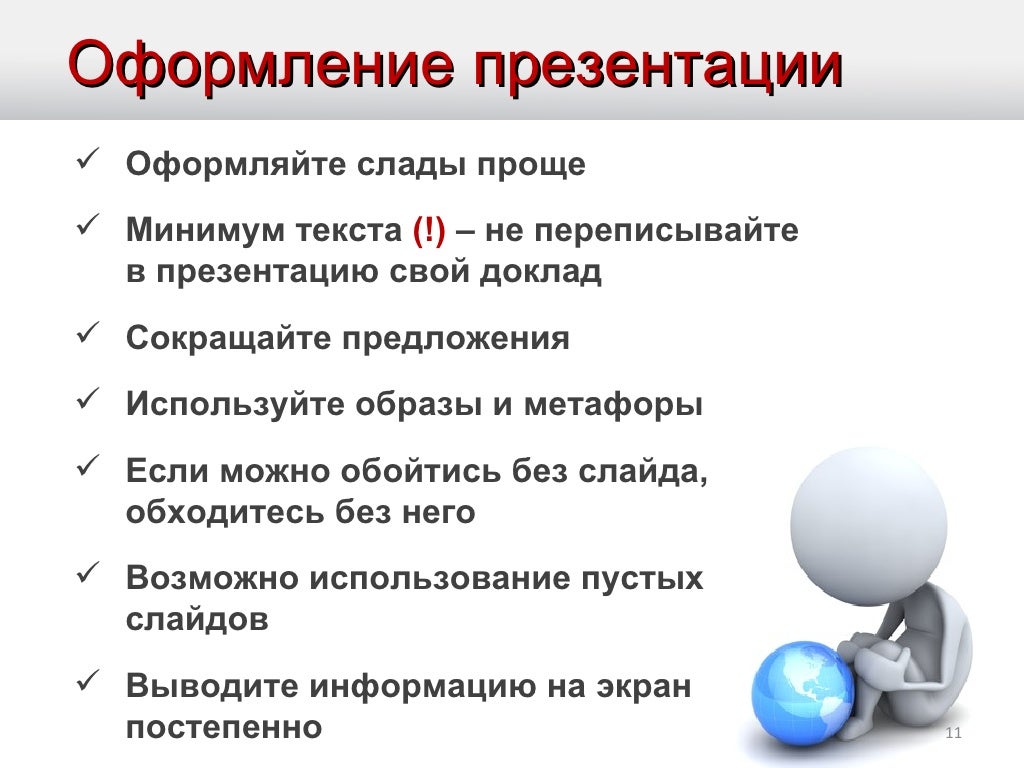 Оформление презентации

✓ Оформляйте слады проще

✓ Минимум текста (!) – не переписывайте в презентацию свой доклад

✓ Сокращайте предложения

✓ Используйте образы и метафоры

✓ Если можно обойтись без слайда, обходитесь без него

✓ Возможно использование пустых слайдов

✓ Выводите информацию на экран постепенно

11